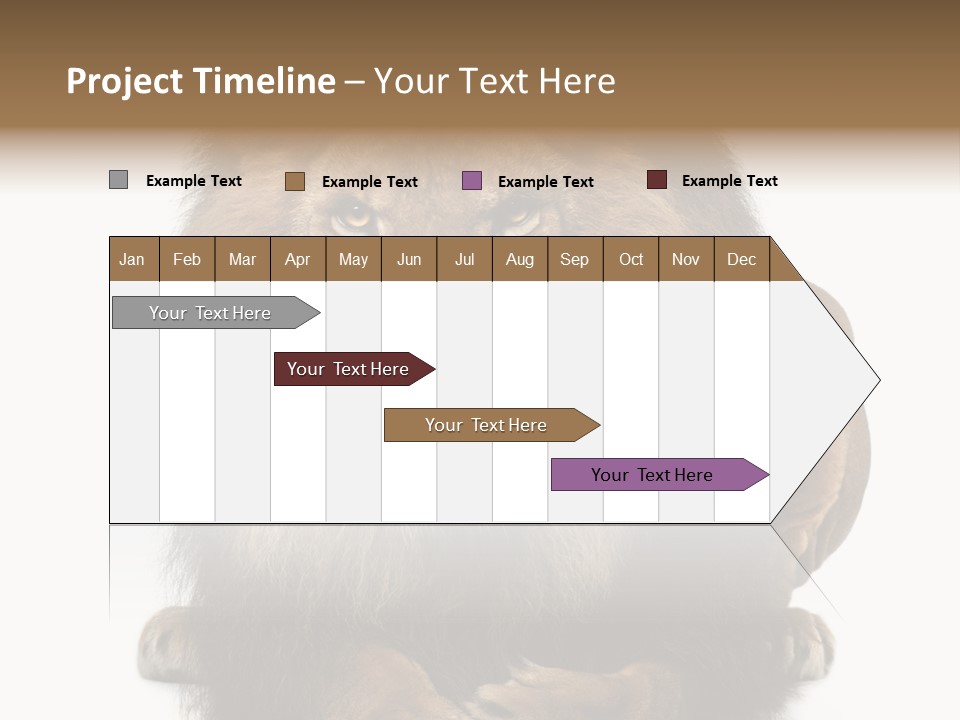 Project Timeline – Your Text Here

Example Text Example Text Example Text Example Text

| Jan | Feb | Mar | Apr | May | Jun | Jul | Aug | Sep | Oct | Nov | Dec |
|---|---|---|---|---|---|---|---|---|---|---|---|

Your Text Here

Your Text Here

Your Text Here

Your Text Here